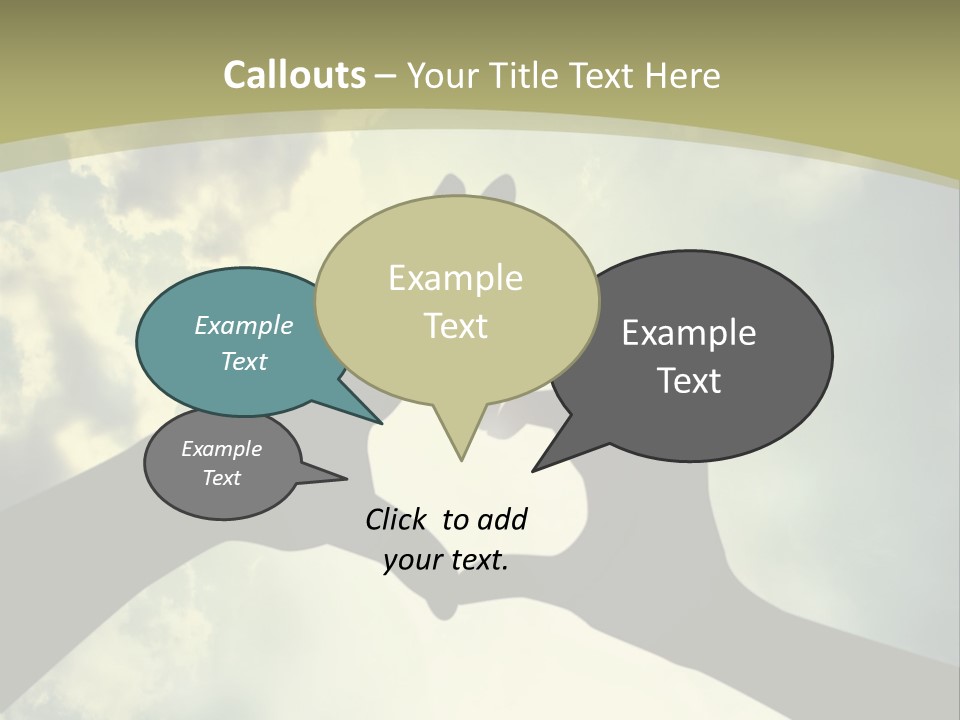 Callouts – Your Title Text Here

Example Text

Example Text

Example Text

Example Text

Click to add your text.